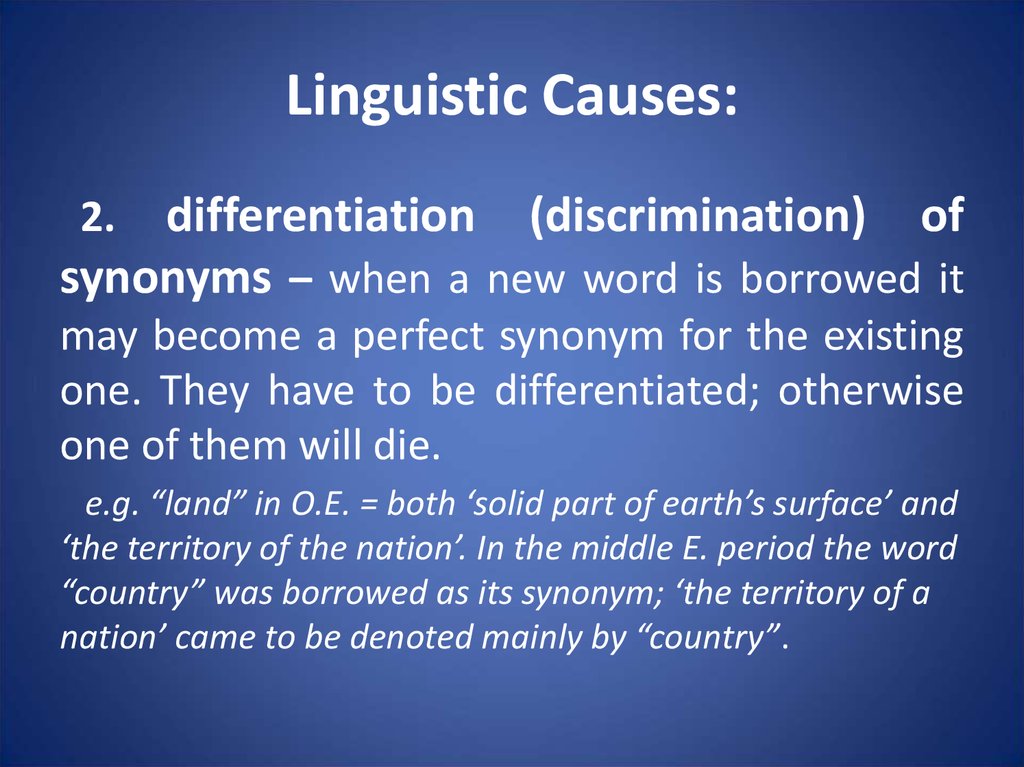 Linguistic Causes:

2. differentiation (discrimination) of synonyms – when a new word is borrowed it may become a perfect synonym for the existing one. They have to be differentiated; otherwise one of them will die.

e.g. “land” in O.E. = both ‘solid part of earth’s surface’ and ‘the territory of the nation’. In the middle E. period the word “country” was borrowed as its synonym; ‘the territory of a nation’ came to be denoted mainly by “country”.